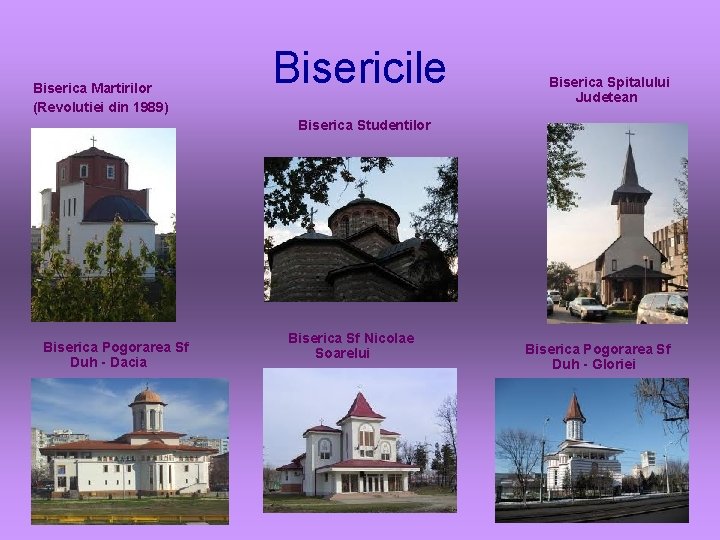 Bisericile

Biserica Martirilor (Revolutiei din 1989)

Biserica Studentilor

Biserica Spitalului Judetean

Biserica Pogorarea Sf Duh - Dacia

Biserica Sf Nicolae Soarelui

Biserica Pogorarea Sf Duh - Gloriei